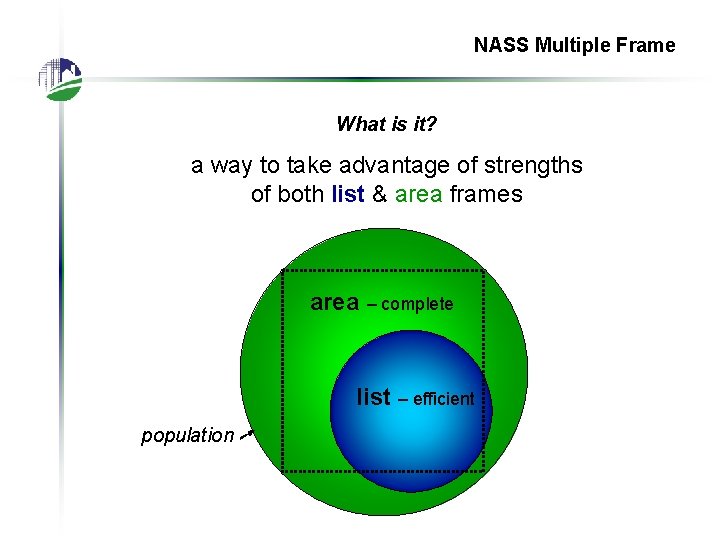 NASS Multiple Frame

What is it?

a way to take advantage of strengths of both list & area frames

area – complete

list – efficient

population